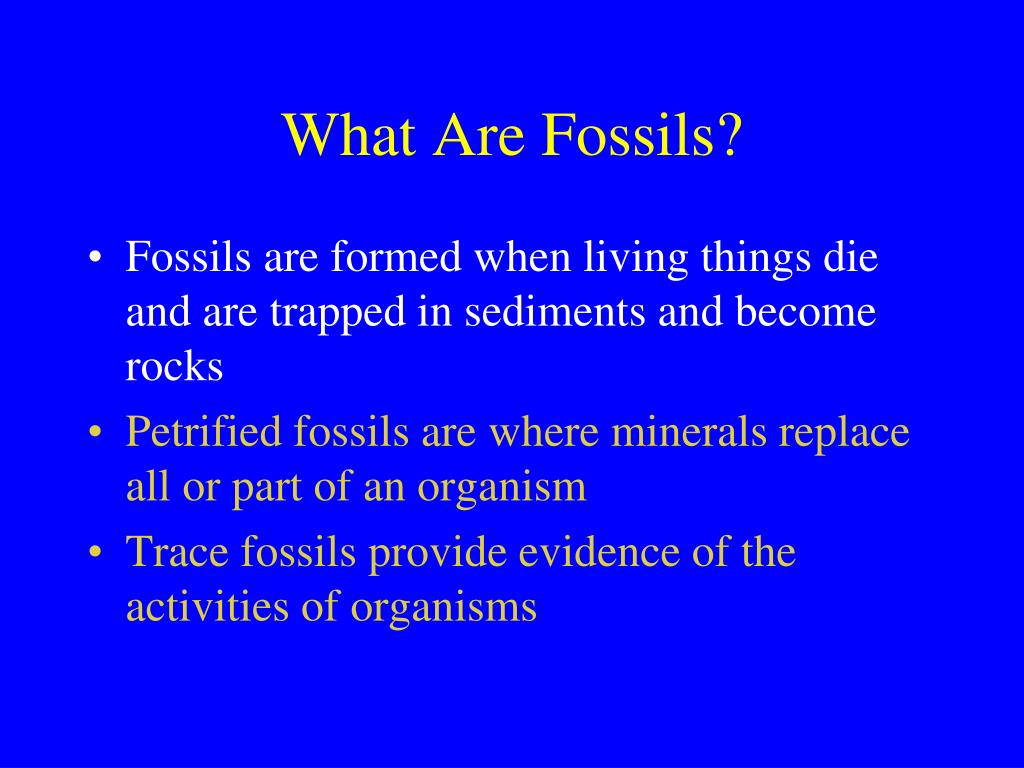 What Are Fossils?

• Fossils are formed when living things die and are trapped in sediments and become rocks
• Petrified fossils are where minerals replace all or part of an organism
• Trace fossils provide evidence of the activities of organisms